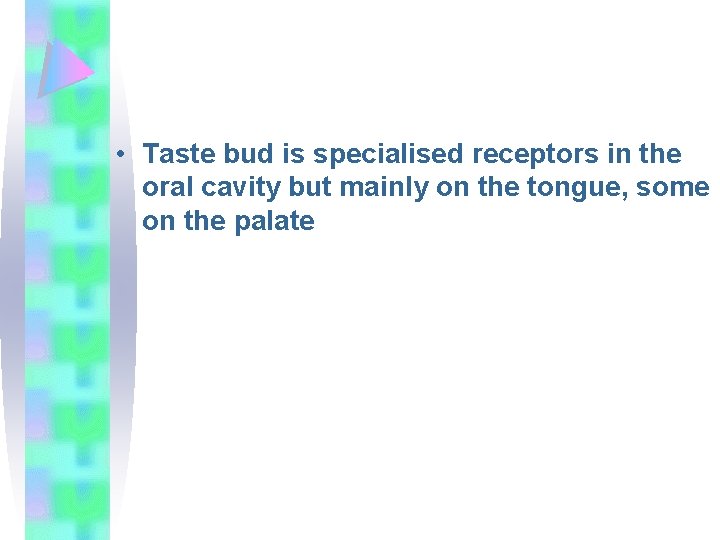 • Taste bud is specialised receptors in the oral cavity but mainly on the tongue, some on the palate